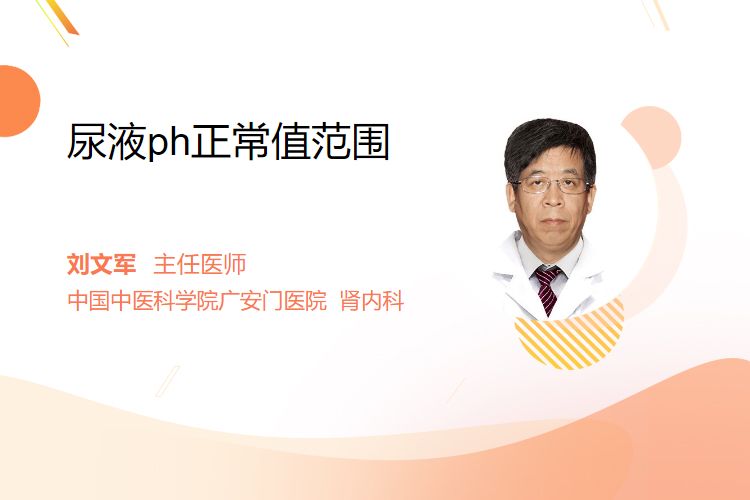 尿液ph正常值范围

刘文军 主任医师
中国中医科学院广安门医院 肾内科